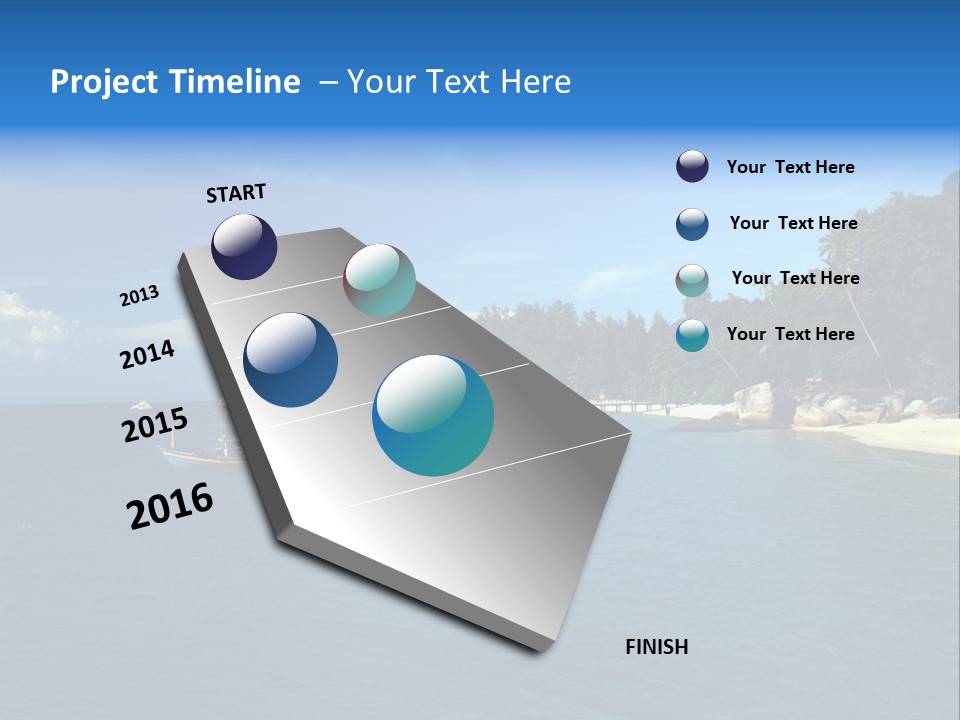 Project Timeline – Your Text Here

START

2013

2014

2015

2016

FINISH

Your Text Here

Your Text Here

Your Text Here

Your Text Here